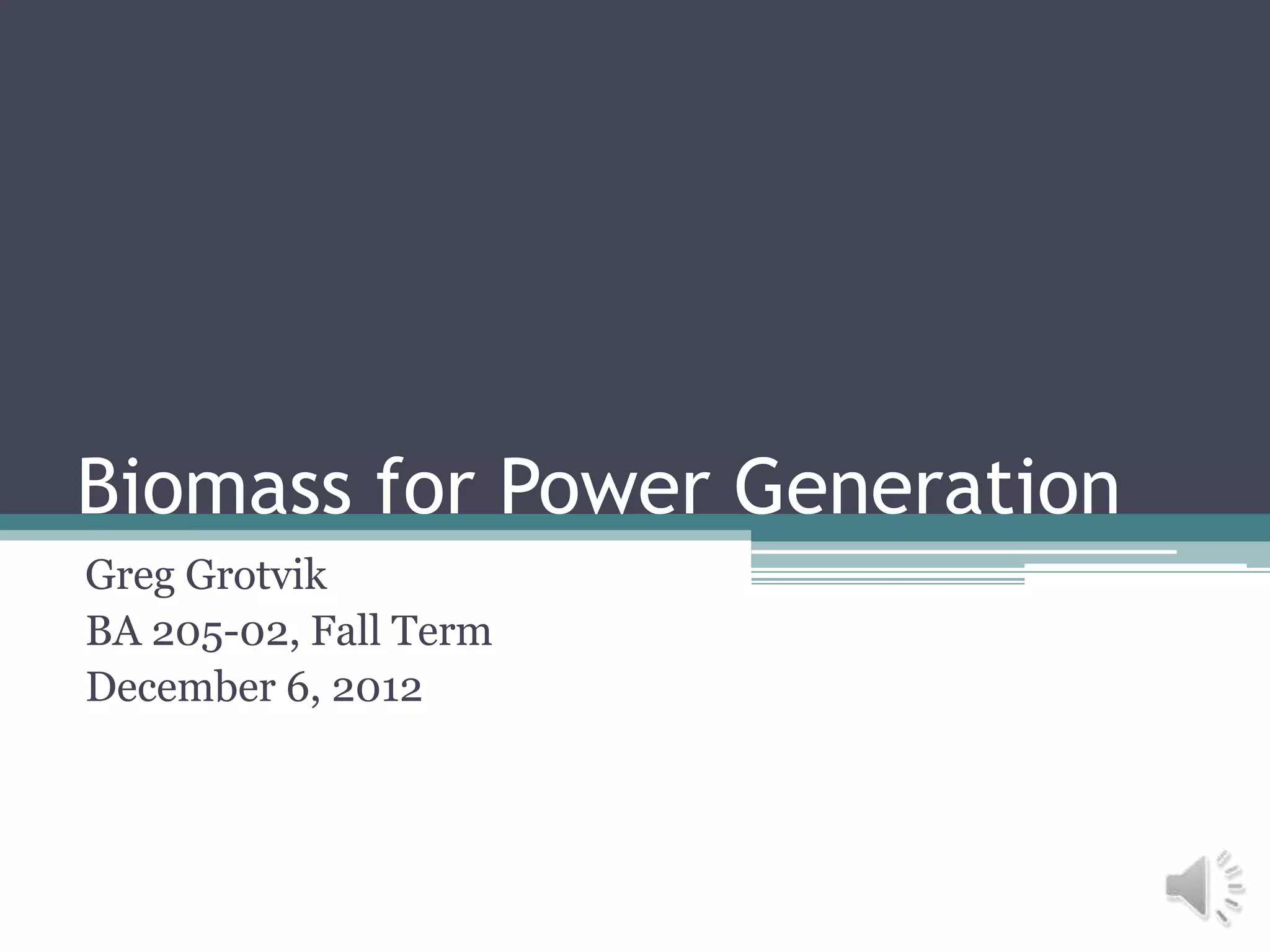 Biomass for Power Generation

Greg Grotvik
BA 205-02, Fall Term
December 6, 2012